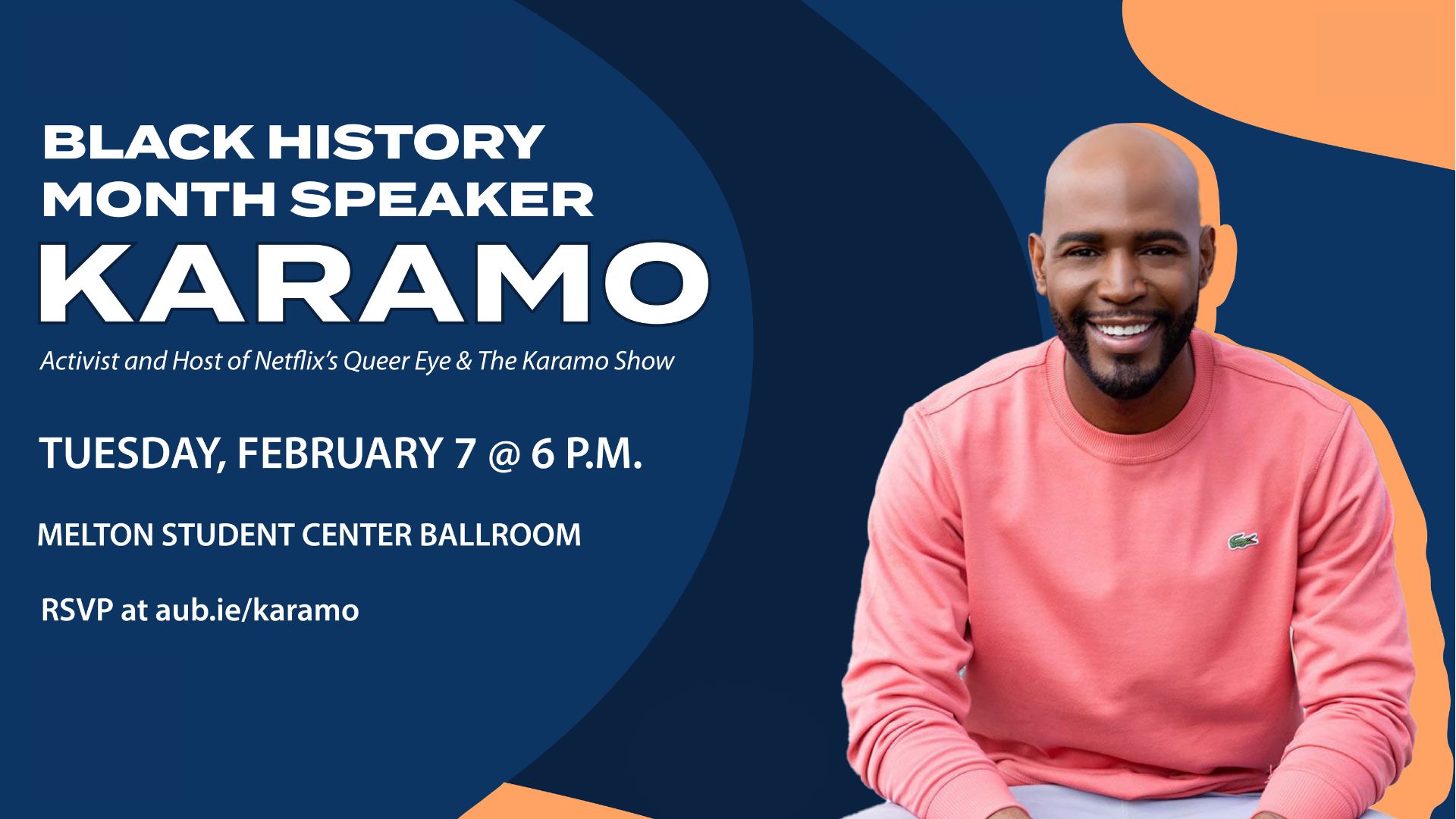 BLACK HISTORY MONTH SPEAKER

KARAMO

Activist and Host of Netflix's Queer Eye & The Karamo Show

TUESDAY, FEBRUARY 7 @ 6 P.M.

MELTON STUDENT CENTER BALLROOM

RSVP at aub.ie/karamo